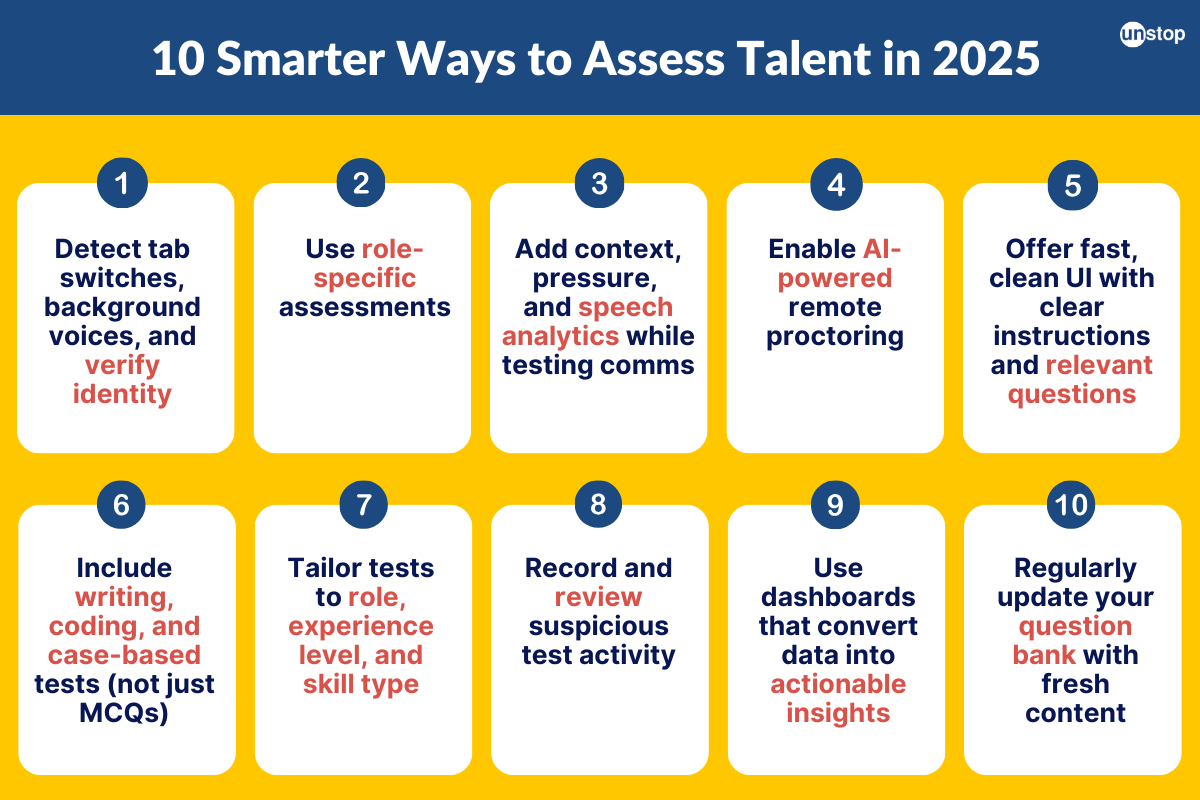 10 Smarter Ways to Assess Talent in 2025

unstop

1
Detect tab switches, background voices, and verify identity

2
Use role-specific assessments

3
Add context, pressure, and speech analytics while testing comms

4
Enable AI-powered remote proctoring

5
Offer fast, clean UI with clear instructions and relevant questions

6
Include writing, coding, and case-based tests (not just MCQs)

7
Tailor tests to role, experience level, and skill type

8
Record and review suspicious test activity

9
Use dashboards that convert data into actionable insights

10
Regularly update your question bank with fresh content